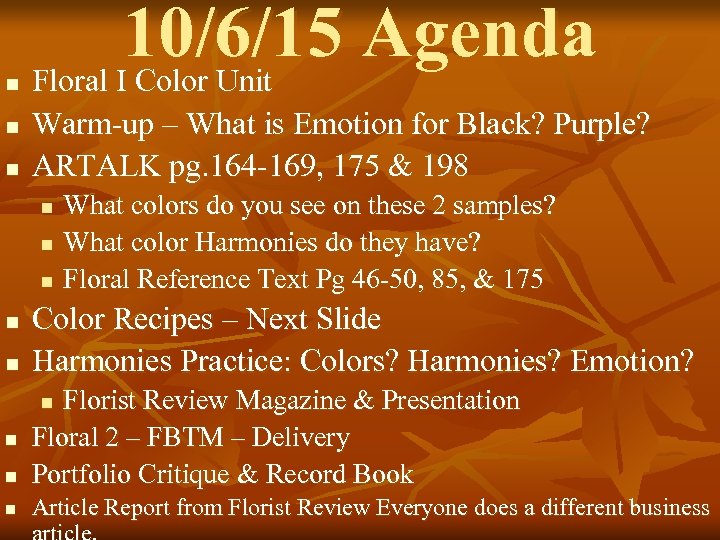 10/6/15 Agenda

- Floral I Color Unit
- Warm-up – What is Emotion for Black? Purple?
- ARTALK pg.164-169, 175 & 198
  - What colors do you see on these 2 samples?
  - What color Harmonies do they have?
  - Floral Reference Text Pg 46-50, 85, & 175
- Color Recipes – Next Slide
- Harmonies Practice: Colors? Harmonies? Emotion?
  - Florist Review Magazine & Presentation
- Floral 2 – FBTM – Delivery
- Portfolio Critique & Record Book
- Article Report from Florist Review Everyone does a different business article.